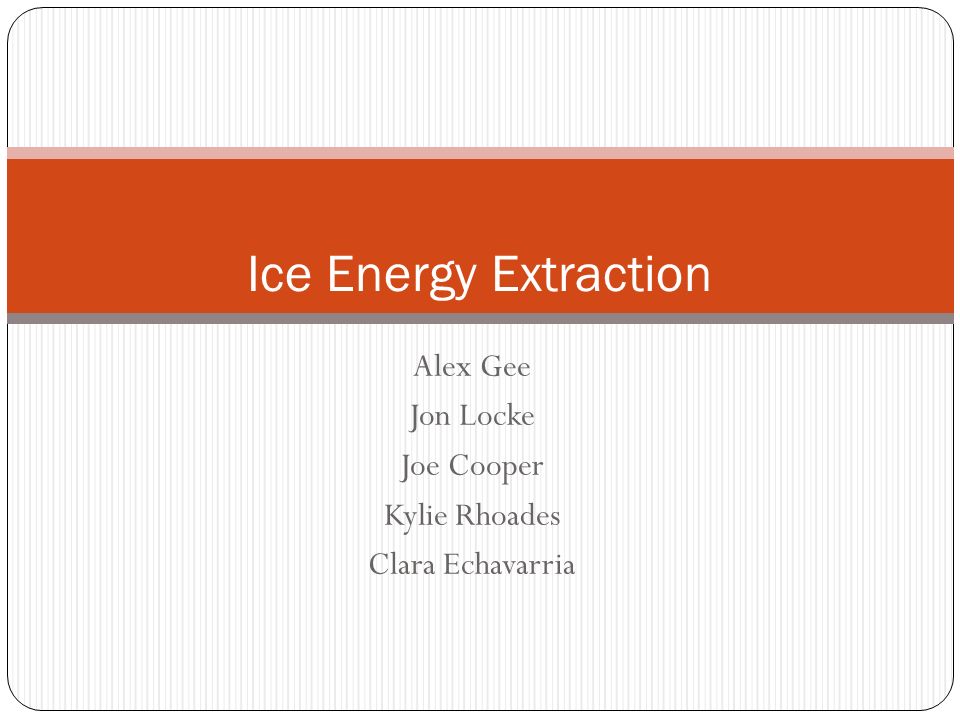 Ice Energy Extraction

Alex Gee
Jon Locke
Joe Cooper
Kylie Rhoades
Clara Echavarria